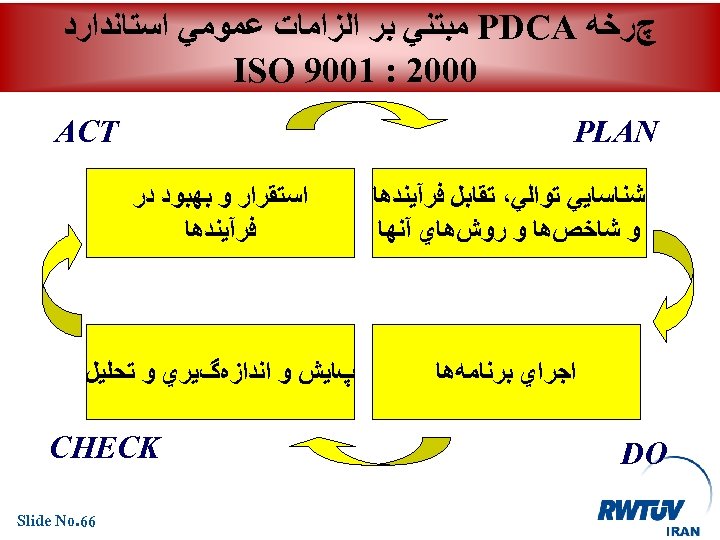 چرخه PDCA مبتني بر الزامات عمومي استاندارد
ISO 9001 : 2000

ACT

PLAN

استقرار و بهبود در فرآيندها

شناسايي توالي، تقابل فرآيندها و شاخص‌ها و روش‌هاي آنها

پايش و اندازه‌گيري و تحليل

اجراي برنامه‌ها

CHECK

DO

Slide No.66

RWTÜV IRAN